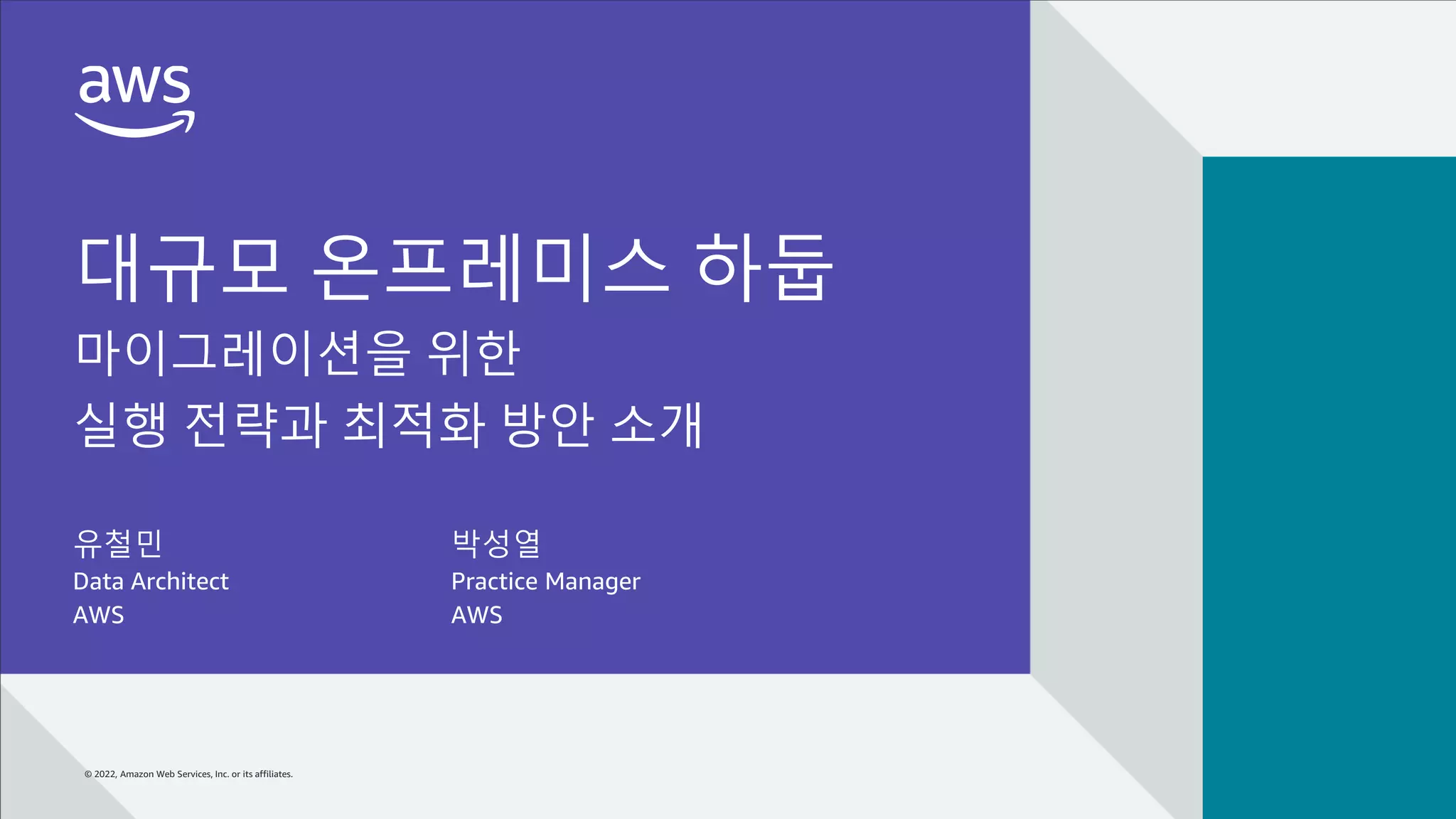 aws

대규모 온프레미스 하둡

마이그레이션을 위한
실행 전략과 최적화 방안 소개

유철민
Data Architect
AWS

박성열
Practice Manager
AWS

© 2022, Amazon Web Services, Inc. or its affiliates.